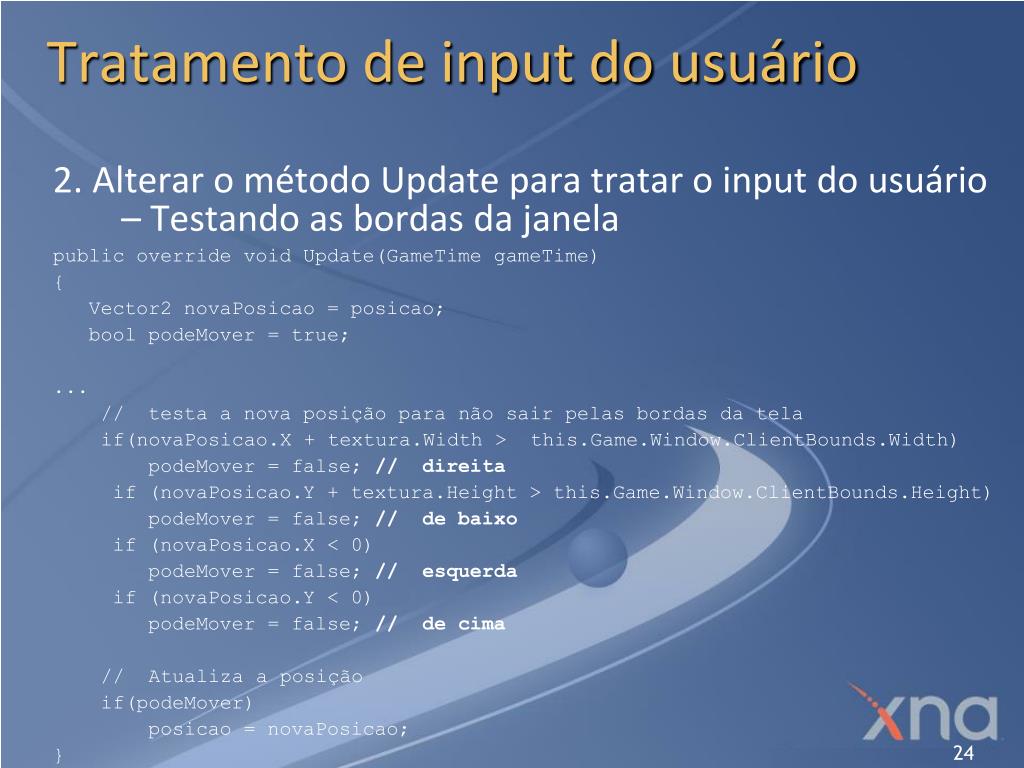 Tratamento de input do usuário

2. Alterar o método Update para tratar o input do usuário – Testando as bordas da janela

public override void Update(GameTime gameTime)
{
Vector2 novaPosicao = posicao;
bool podeMover = true;

...
// testa a nova posição para não sair pelas bordas da tela
if(novaPosicao.X + textura.Width > this.Game.Window.ClientBounds.Width)
podeMover = false; // direita
if (novaPosicao.Y + textura.Height > this.Game.Window.ClientBounds.Height)
podeMover = false; // de baixo
if (novaPosicao.X < 0)
podeMover = false; // esquerda
if (novaPosicao.Y < 0)
podeMover = false; // de cima

// Atualiza a posição
if(podeMover)
posicao = novaPosicao;
}

xna

24